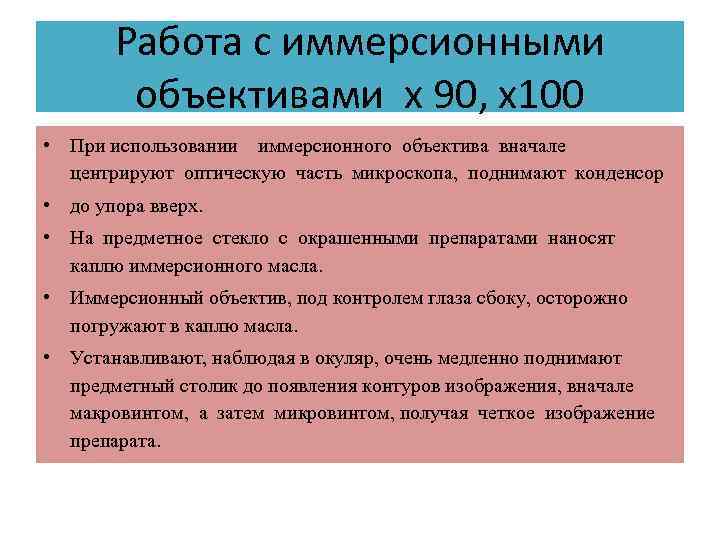 Работа с иммерсионными объективами х 90, х100

• При использовании иммерсионного объектива вначале центрируют оптическую часть микроскопа, поднимают конденсор

• до упора вверх.

• На предметное стекло с окрашенными препаратами наносят каплю иммерсионного масла.

• Иммерсионный объектив, под контролем глаза сбоку, осторожно погружают в каплю масла.

• Устанавливают, наблюдая в окуляр, очень медленно поднимают предметный столик до появления контуров изображения, вначале макровинтом, а затем микровинтом, получая четкое изображение препарата.